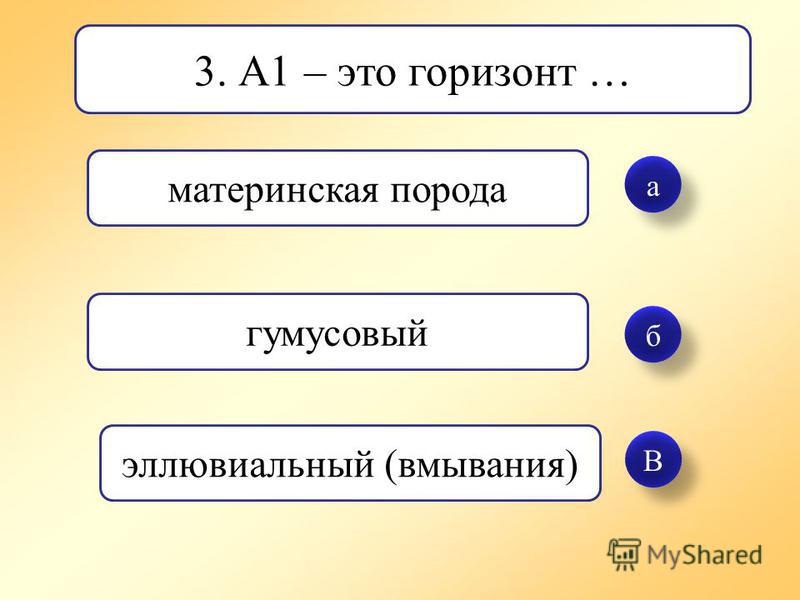 3. А1 – это горизонт …

материнская порода

а

гумусовый

б

эллювиальный (вмывания)

в

MyShared